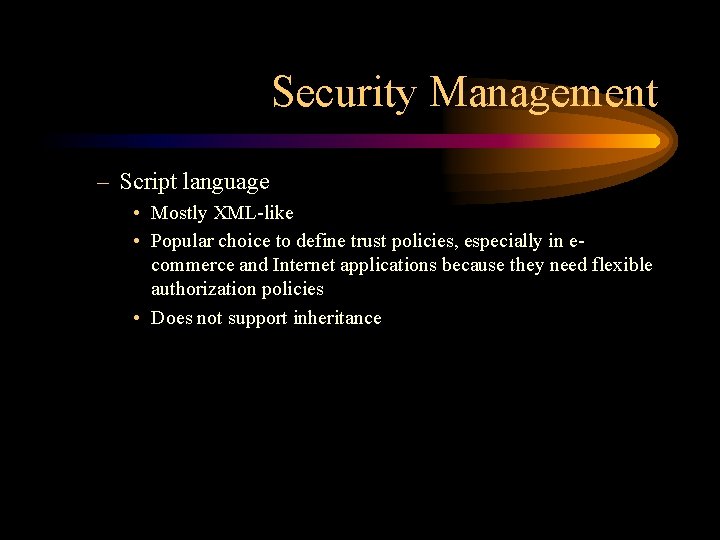 Security Management

– Script language

• Mostly XML-like
• Popular choice to define trust policies, especially in e-commerce and Internet applications because they need flexible authorization policies
• Does not support inheritance